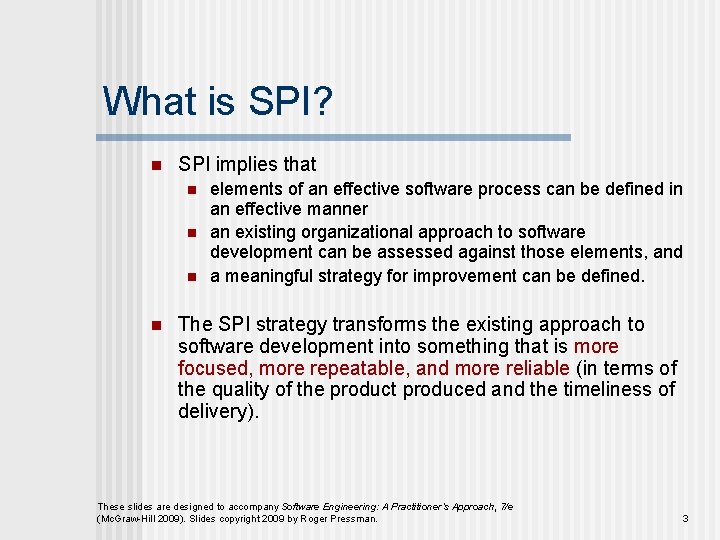 What is SPI?

- SPI implies that
  - elements of an effective software process can be defined in an effective manner
  - an existing organizational approach to software development can be assessed against those elements, and
  - a meaningful strategy for improvement can be defined.

- The SPI strategy transforms the existing approach to software development into something that is more focused, more repeatable, and more reliable (in terms of the quality of the product produced and the timeliness of delivery).

These slides are designed to accompany Software Engineering: A Practitioner's Approach, 7/e (McGraw-Hill 2009). Slides copyright 2009 by Roger Pressman.

3